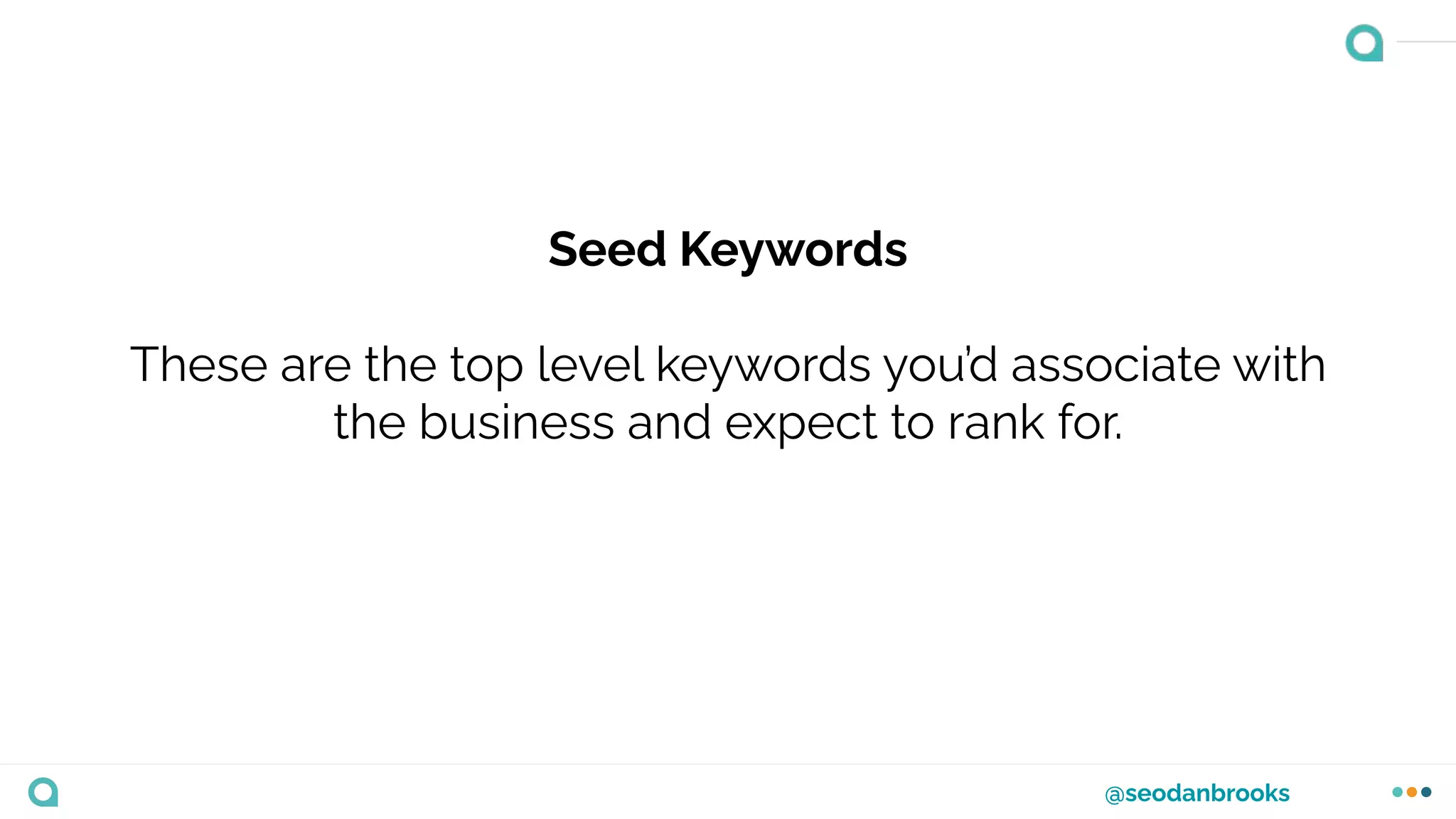 Seed Keywords

These are the top level keywords you'd associate with the business and expect to rank for.

@seodanbrooks